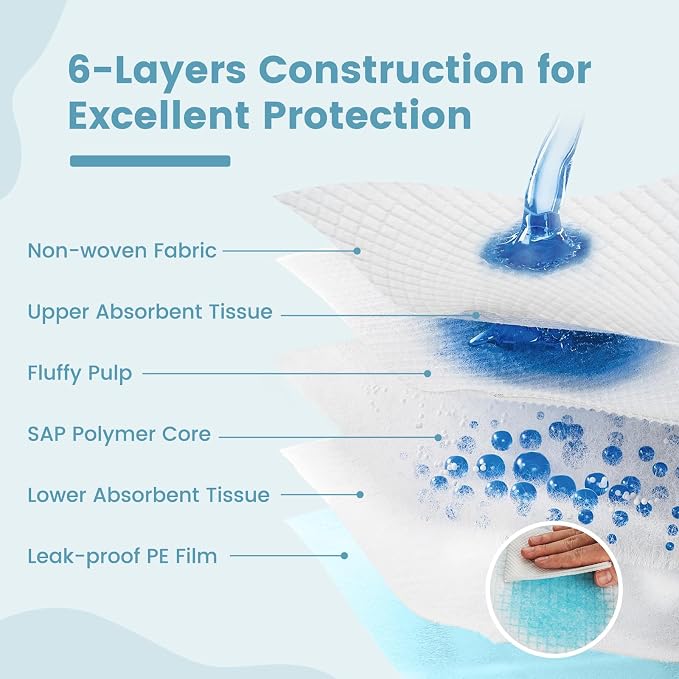 6-Layers Construction for Excellent Protection

Non-woven Fabric

Upper Absorbent Tissue

Fluffy Pulp

SAP Polymer Core

Lower Absorbent Tissue

Leak-proof PE Film